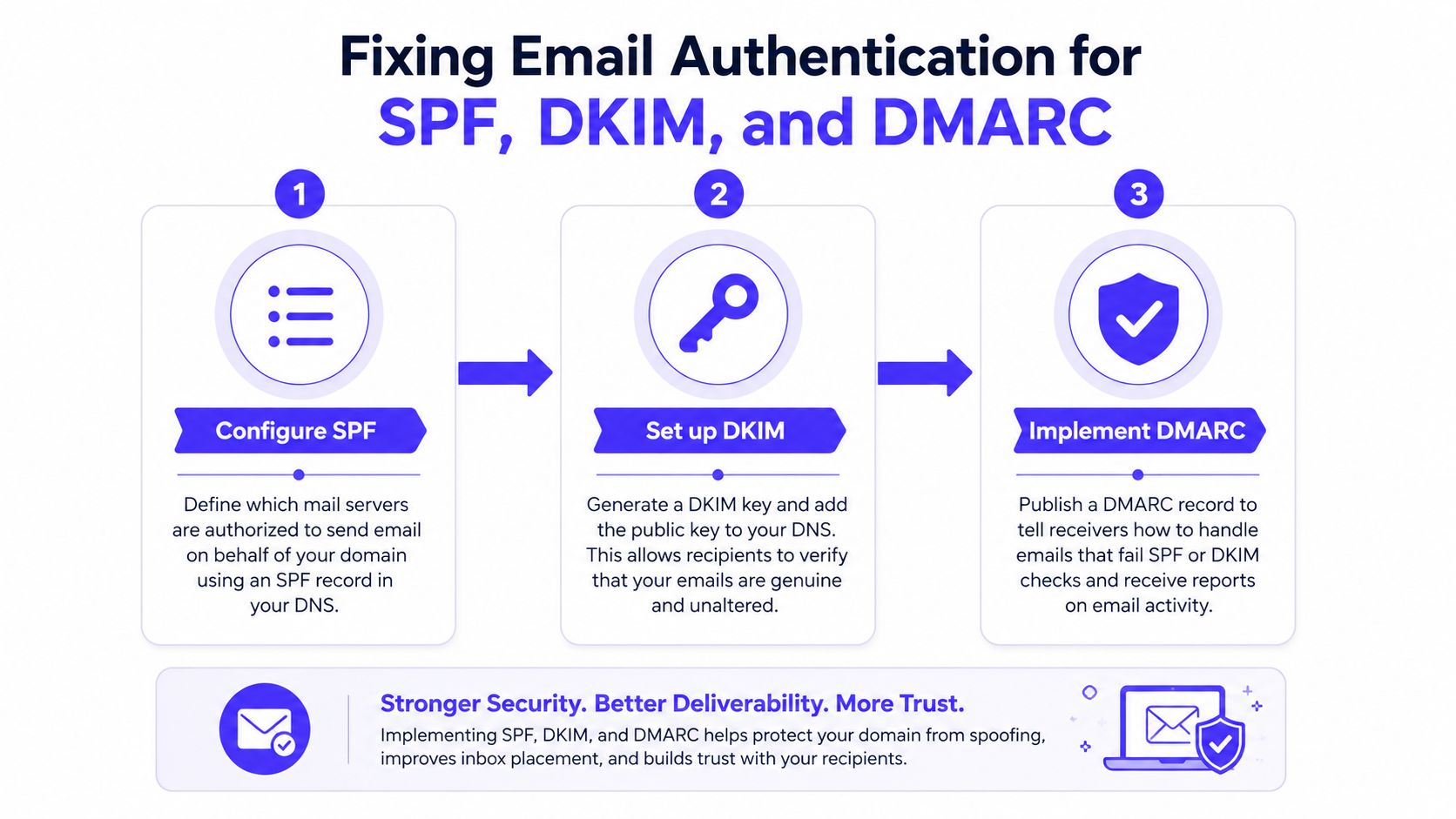 Fixing Email Authentication for
SPF, DKIM, and DMARC

1

Configure SPF

Define which mail servers are authorized to send email on behalf of your domain using an SPF record in your DNS.

2

Set up DKIM

Generate a DKIM key and add the public key to your DNS. This allows recipients to verify that your emails are genuine and unaltered.

3

Implement DMARC

Publish a DMARC record to tell receivers how to handle emails that fail SPF or DKIM checks and receive reports on email activity.

Stronger Security. Better Deliverability. More Trust.

Implementing SPF, DKIM, and DMARC helps protect your domain from spoofing, improves inbox placement, and builds trust with your recipients.